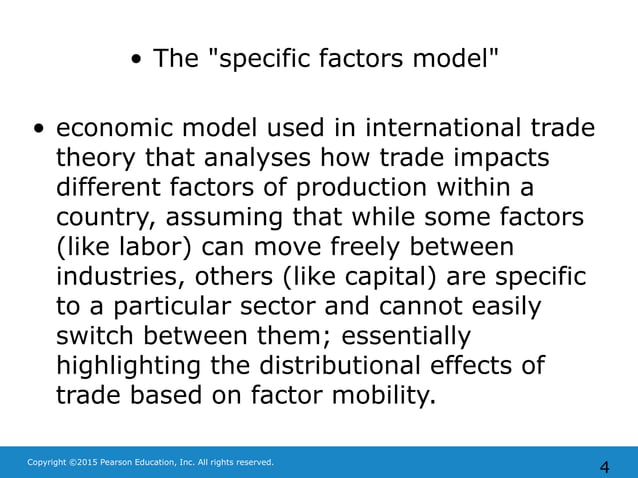 • The "specific factors model"

• economic model used in international trade theory that analyses how trade impacts different factors of production within a country, assuming that while some factors (like labor) can move freely between industries, others (like capital) are specific to a particular sector and cannot easily switch between them; essentially highlighting the distributional effects of trade based on factor mobility.

Copyright ©2015 Pearson Education, Inc. All rights reserved.

4